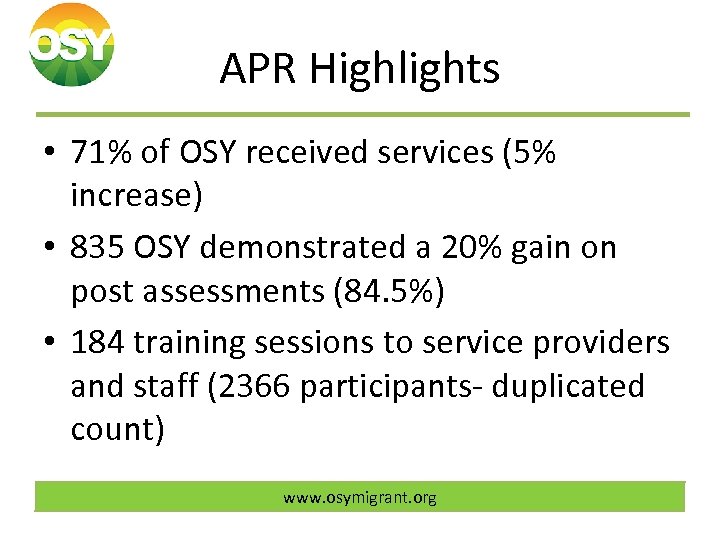 OSY

APR Highlights

• 71% of OSY received services (5% increase)
• 835 OSY demonstrated a 20% gain on post assessments (84.5%)
• 184 training sessions to service providers and staff (2366 participants- duplicated count)

www.osymigrant.org